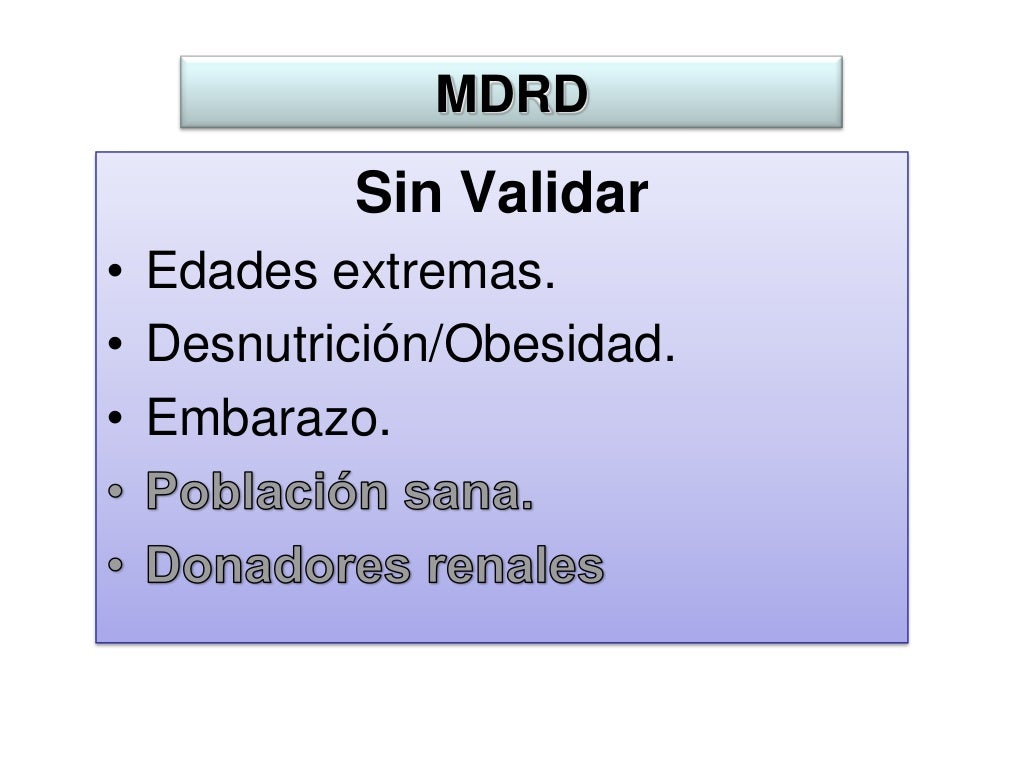 MDRD

Sin Validar

• Edades extremas.
• Desnutrición/Obesidad.
• Embarazo.
• Población sana.
• Donadores renales